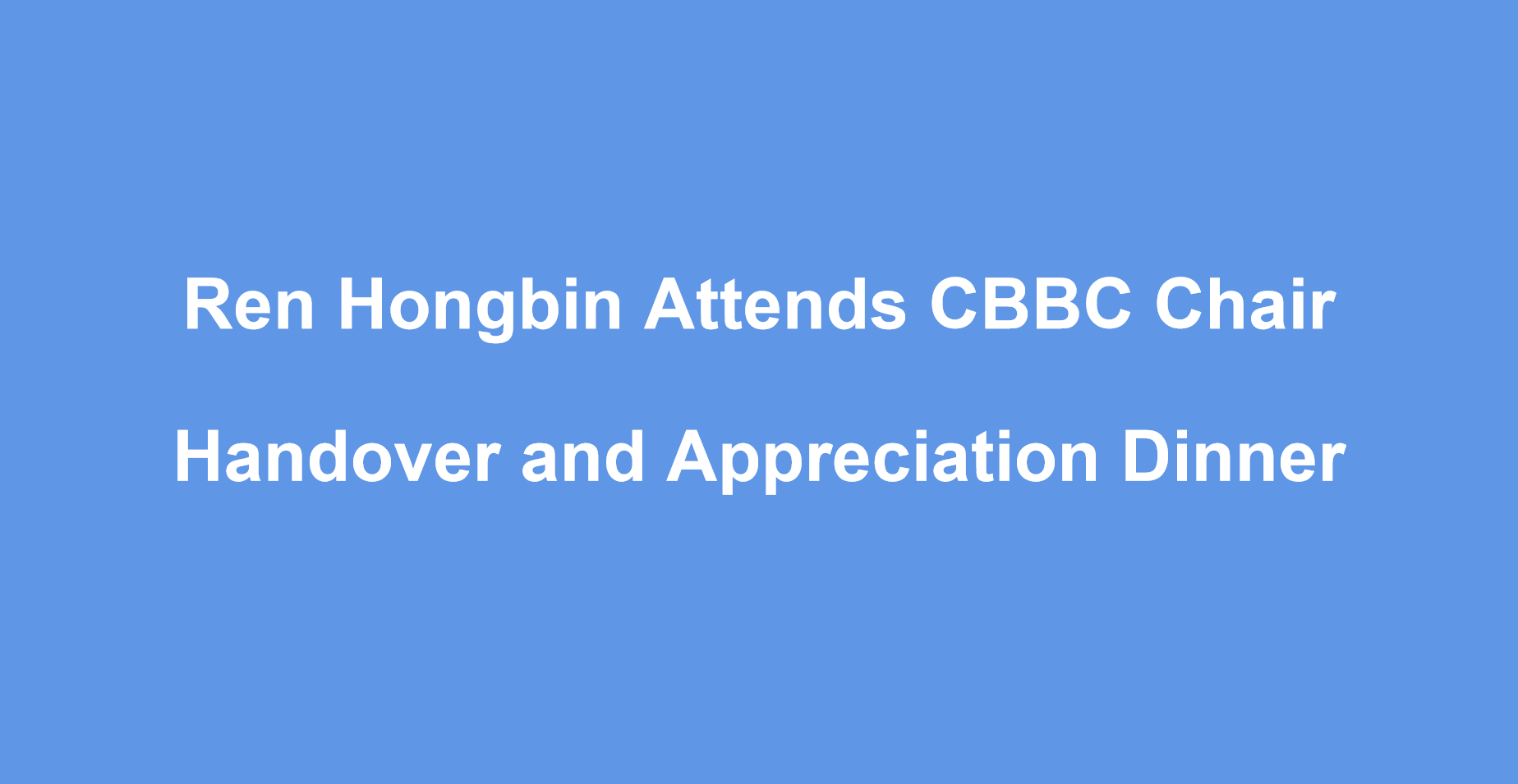 Ren Hongbin Attends CBBC Chair Handover and Appreciation Dinner